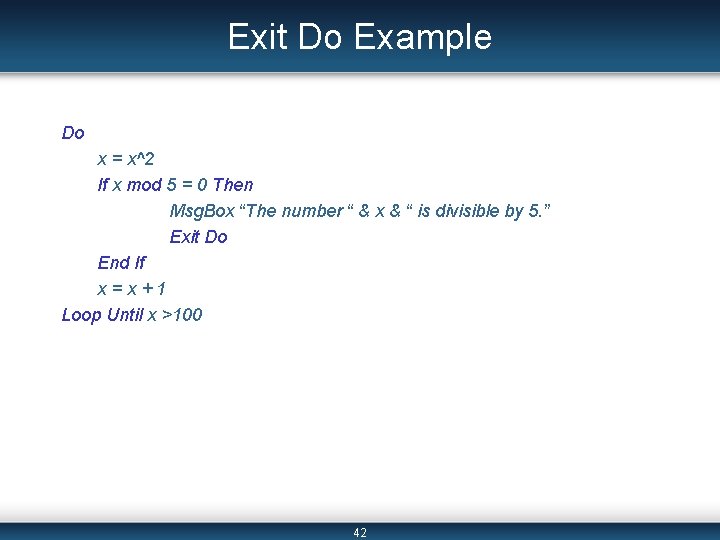 Exit Do Example

Do
x = x^2
If x mod 5 = 0 Then
MsgBox “The number “ & x & “ is divisible by 5.”
Exit Do
End If
x = x + 1
Loop Until x >100

42